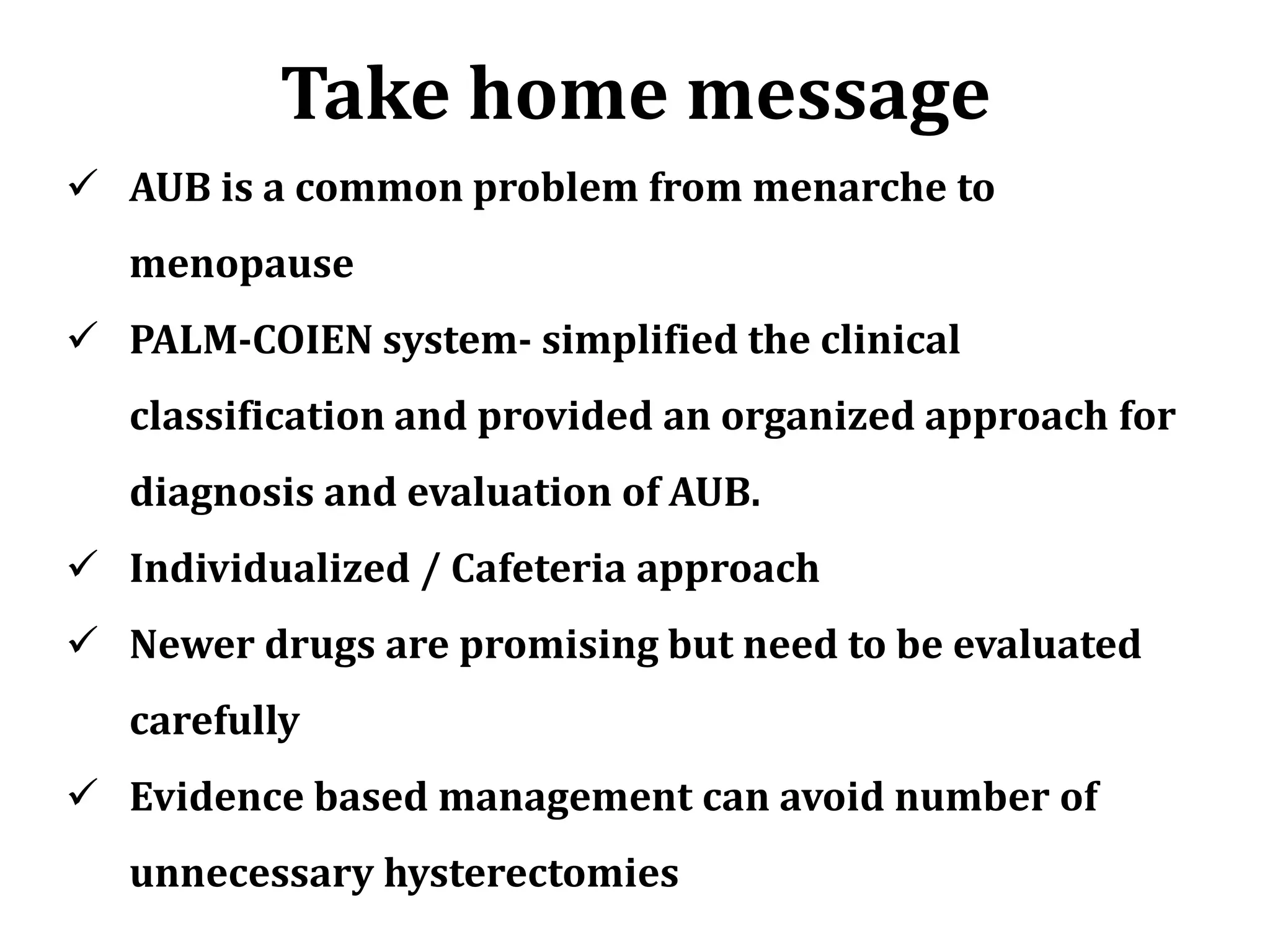 Take home message

✓ AUB is a common problem from menarche to menopause

✓ PALM-COIEN system- simplified the clinical classification and provided an organized approach for diagnosis and evaluation of AUB.

✓ Individualized / Cafeteria approach

✓ Newer drugs are promising but need to be evaluated carefully

✓ Evidence based management can avoid number of unnecessary hysterectomies